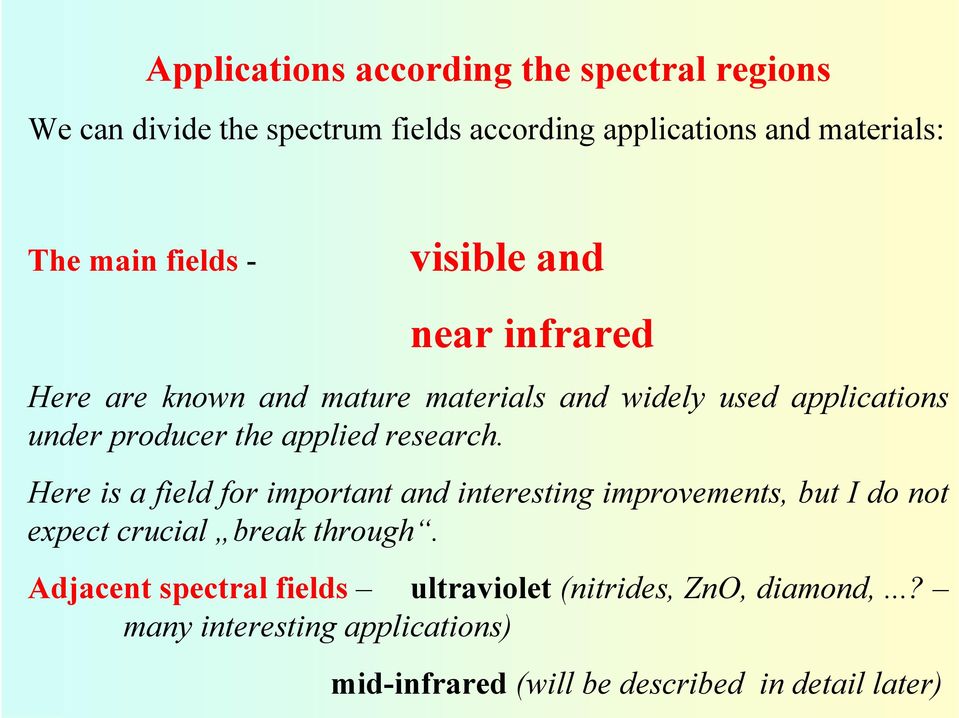 Applications according the spectral regions

We can divide the spectrum fields according applications and materials:

The main fields - visible and near infrared

Here are known and mature materials and widely used applications under producer the applied research.

Here is a field for important and interesting improvements, but I do not expect crucial „break through“.

Adjacent spectral fields – ultraviolet (nitrides, ZnO, diamond, ...? – many interesting applications)

mid-infrared (will be described in detail later)